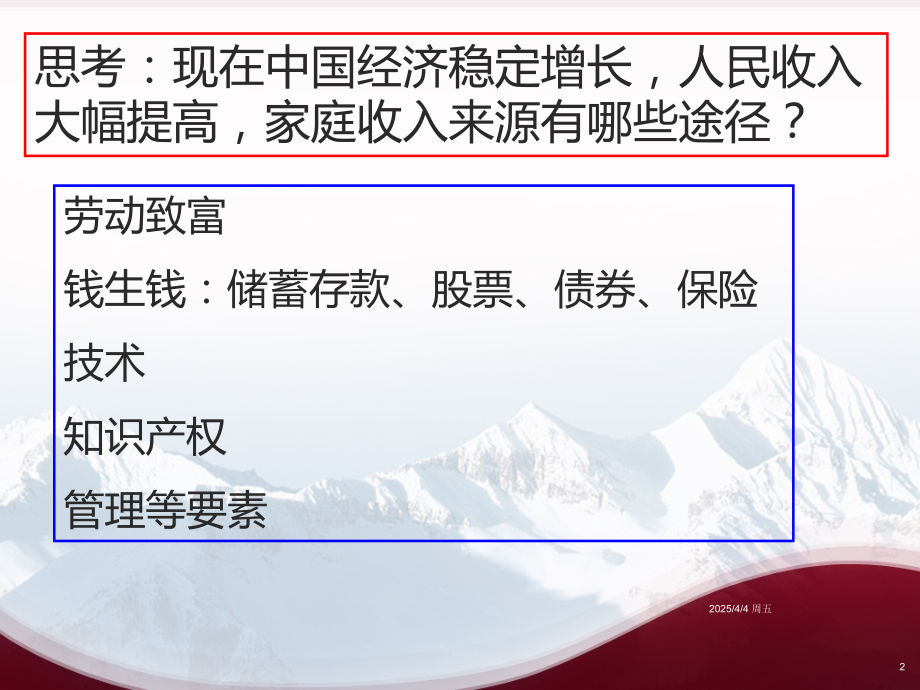 思考：现在中国经济稳定增长，人民收入大幅提高，家庭收入来源有哪些途径？

劳动致富

钱生钱：储蓄存款、股票、债券、保险

技术

知识产权

管理等要素

2025/4/4 周五

2